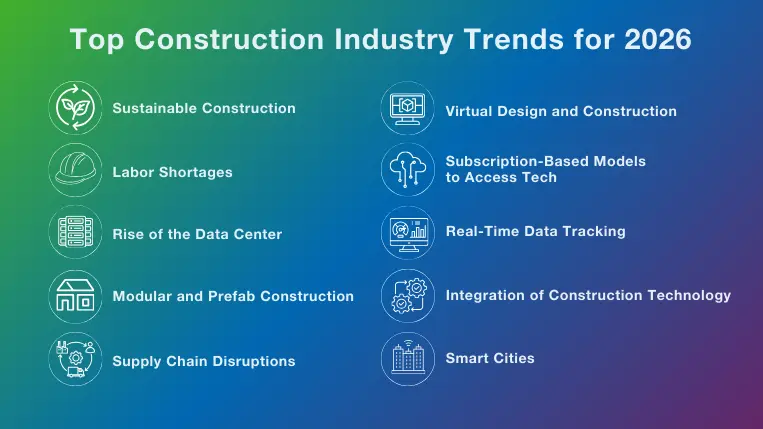 Top Construction Industry Trends for 2026

Sustainable Construction

Labor Shortages

Rise of the Data Center

Modular and Prefab Construction

Supply Chain Disruptions

Virtual Design and Construction

Subscription-Based Models to Access Tech

Real-Time Data Tracking

Integration of Construction Technology

Smart Cities